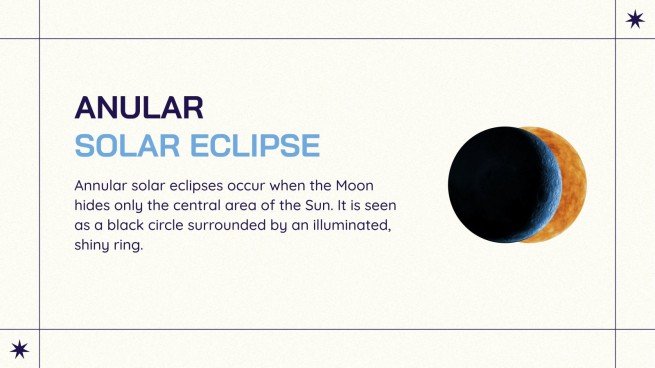 ANULAR
SOLAR ECLIPSE

Annular solar eclipses occur when the Moon hides only the central area of the Sun. It is seen as a black circle surrounded by an illuminated, shiny ring.